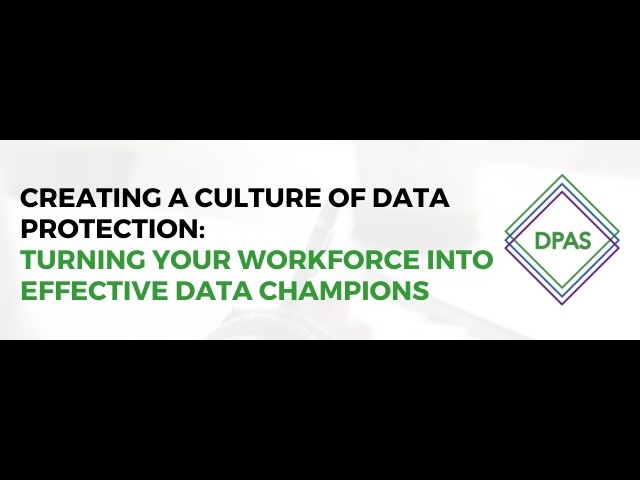 CREATING A CULTURE OF DATA PROTECTION:
TURNING YOUR WORKFORCE INTO EFFECTIVE DATA CHAMPIONS

DPAS